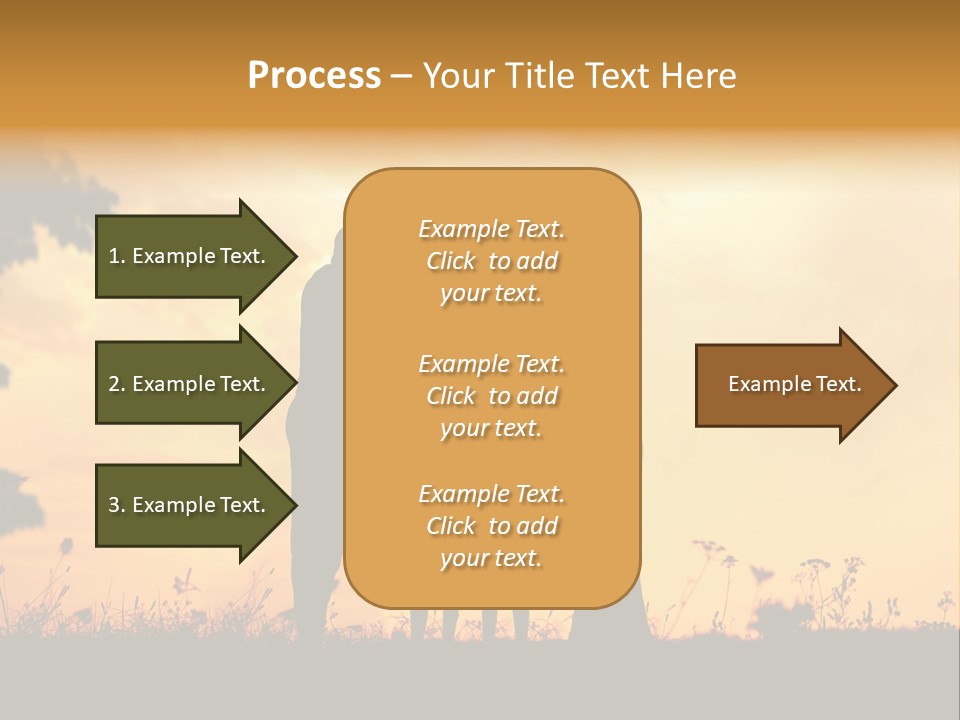 Process – Your Title Text Here

1. Example Text.

2. Example Text.

3. Example Text.

Example Text. Click to add your text.

Example Text. Click to add your text.

Example Text. Click to add your text.

Example Text.